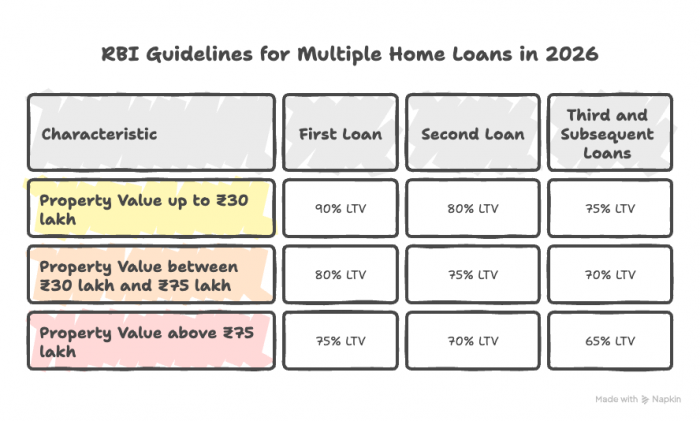 RBI Guidelines for Multiple Home Loans in 2026

| Characteristic | First Loan | Second Loan | Third and Subsequent Loans |
|---|---|---|---|
| Property Value up to ₹30 lakh | 90% LTV | 80% LTV | 75% LTV |
| Property Value between ₹30 lakh and ₹75 lakh | 80% LTV | 75% LTV | 70% LTV |
| Property Value above ₹75 lakh | 75% LTV | 70% LTV | 65% LTV |

Made with Napkin